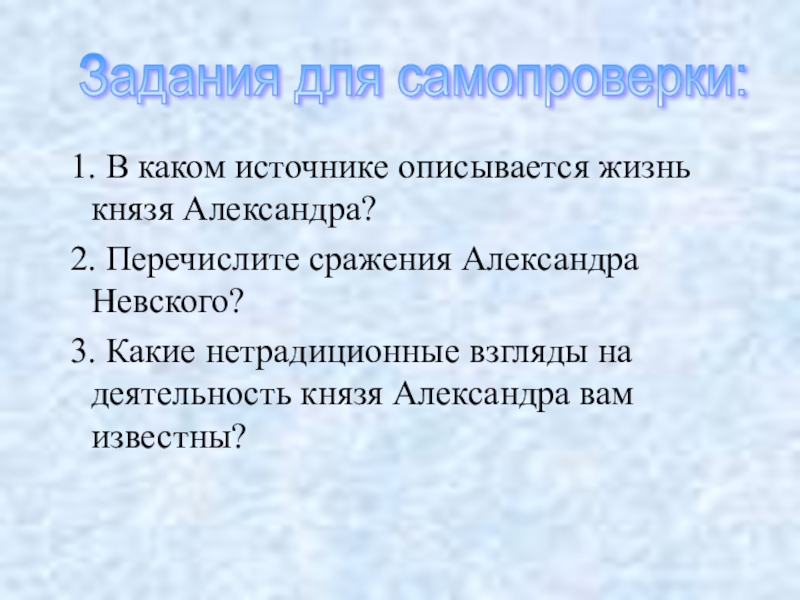 Задания для самопроверки:

1. В каком источнике описывается жизнь князя Александра?

2. Перечислите сражения Александра Невского?

3. Какие нетрадиционные взгляды на деятельность князя Александра вам известны?